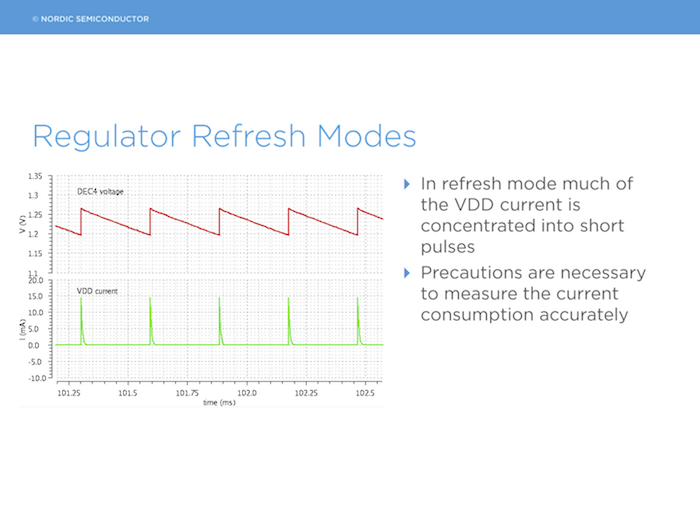 © NORDIC SEMICONDUCTOR

Regulator Refresh Modes

1.35
1.3
1.25
1.2
1.15
1.1
V (V)
DEC4 voltage

20.0
15.0
10.0
5.0
0.0
-5.0
-10.0
I (mA)
VDD current

101.25
101.5
101.75
102.0
102.25
102.5
time (ms)

In refresh mode much of the VDD current is concentrated into short pulses

Precautions are necessary to measure the current consumption accurately